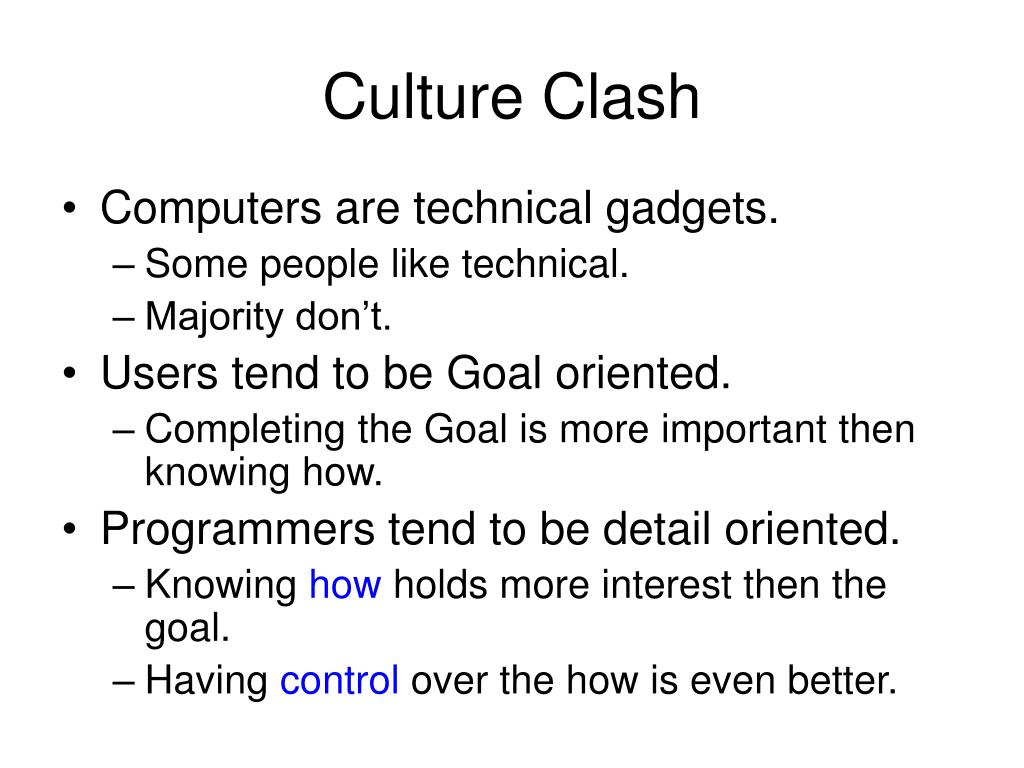 Culture Clash

• Computers are technical gadgets.
– Some people like technical.
– Majority don’t.
• Users tend to be Goal oriented.
– Completing the Goal is more important then knowing how.
• Programmers tend to be detail oriented.
– Knowing how holds more interest then the goal.
– Having control over the how is even better.